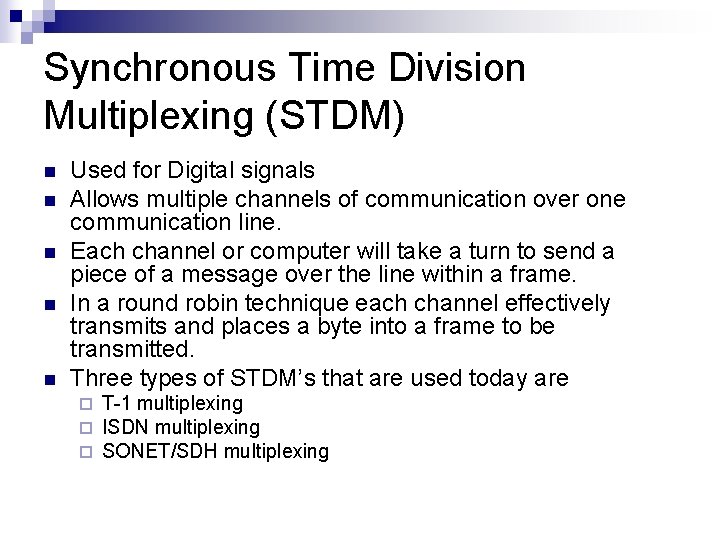 Synchronous Time Division Multiplexing (STDM)

- Used for Digital signals
- Allows multiple channels of communication over one communication line.
- Each channel or computer will take a turn to send a piece of a message over the line within a frame.
- In a round robin technique each channel effectively transmits and places a byte into a frame to be transmitted.
- Three types of STDM's that are used today are
  - T-1 multiplexing
  - ISDN multiplexing
  - SONET/SDH multiplexing